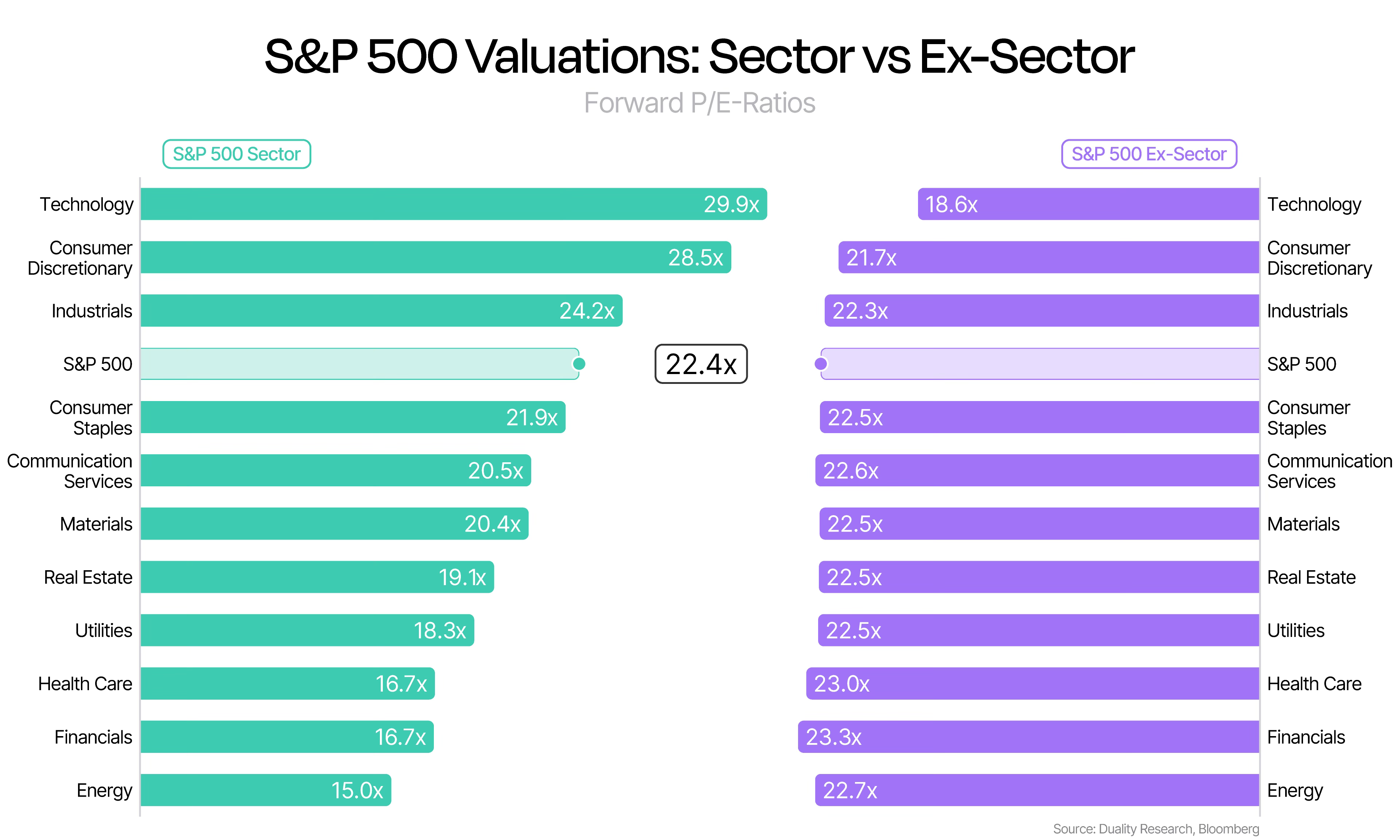 S&P 500 Valuations: Sector vs Ex-Sector

Forward P/E-Ratios

S&P 500 Sector

S&P 500 Ex-Sector

Technology 29.9x 18.6x Technology

Consumer Discretionary 28.5x 21.7x Consumer Discretionary

Industrials 24.2x 22.3x Industrials

S&P 500 22.4x S&P 500

Consumer Staples 21.9x 22.5x Consumer Staples

Communication Services 20.5x 22.6x Communication Services

Materials 20.4x 22.5x Materials

Real Estate 19.1x 22.5x Real Estate

Utilities 18.3x 22.5x Utilities

Health Care 16.7x 23.0x Health Care

Financials 16.7x 23.3x Financials

Energy 15.0x 22.7x Energy

Source: Duality Research, Bloomberg